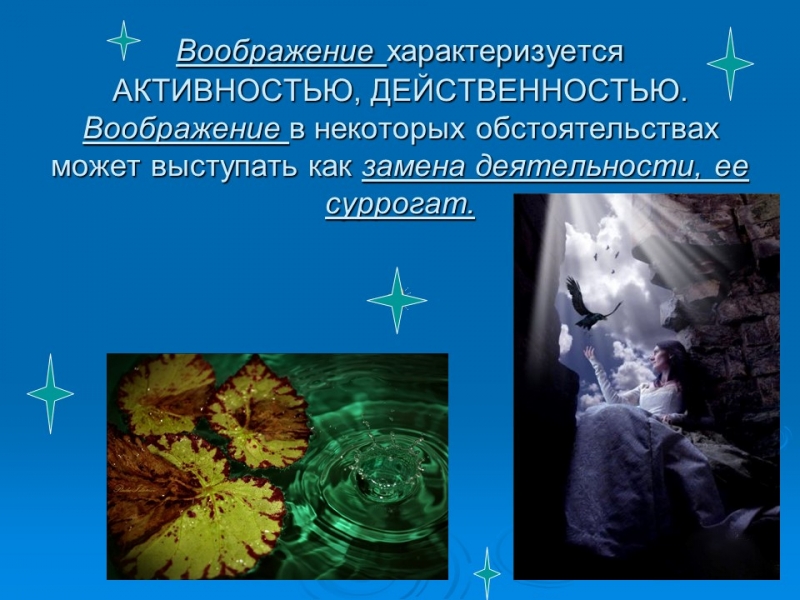 Воображение характеризуется АКТИВНОСТЬЮ, ДЕЙСТВЕННОСТЬЮ. Воображение в некоторых обстоятельствах может выступать как замена деятельности, ее суррогат.